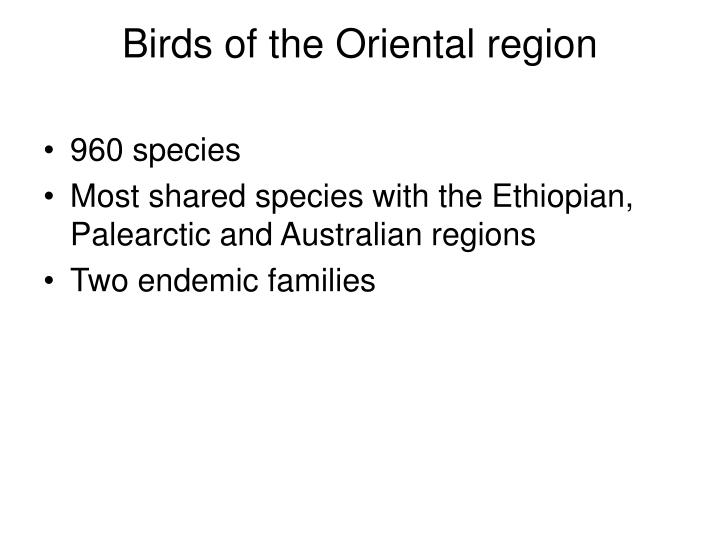 Birds of the Oriental region

• 960 species
• Most shared species with the Ethiopian, Palearctic and Australian regions
• Two endemic families